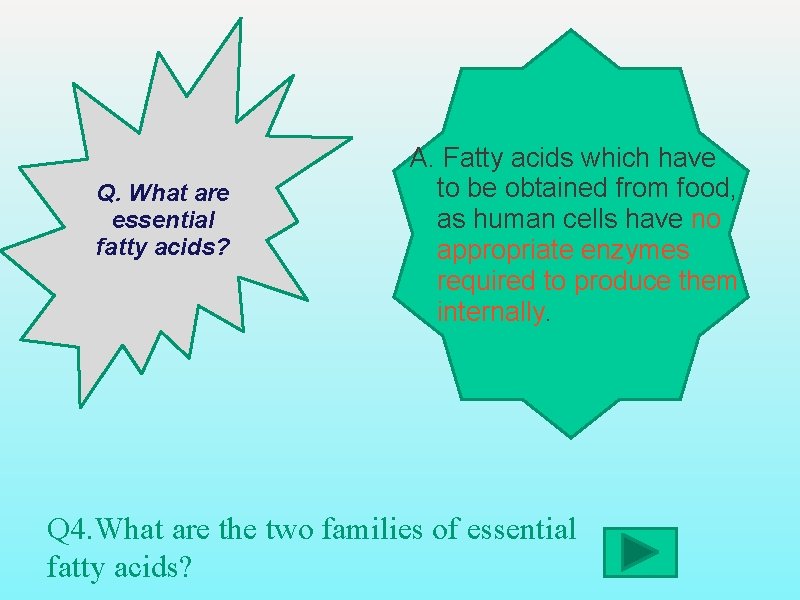 Q. What are essential fatty acids?

A. Fatty acids which have to be obtained from food, as human cells have no appropriate enzymes required to produce them internally.

Q4.What are the two families of essential fatty acids?